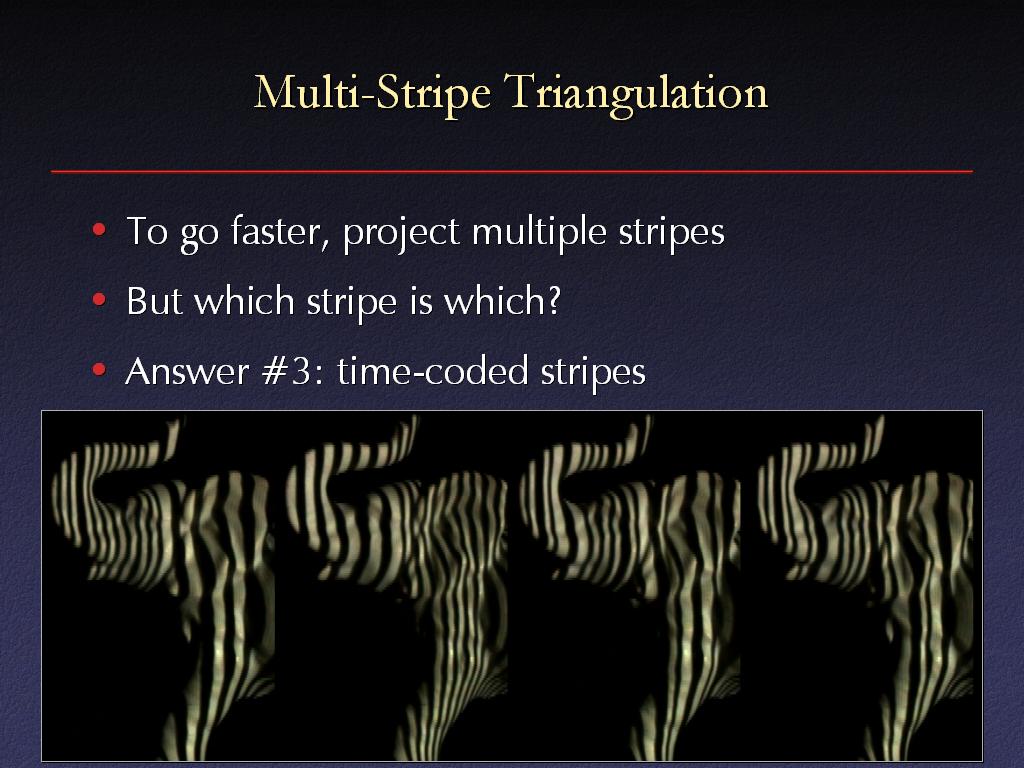 Multi-Stripe Triangulation

• To go faster, project multiple stripes

• But which stripe is which?

• Answer #3: time-coded stripes